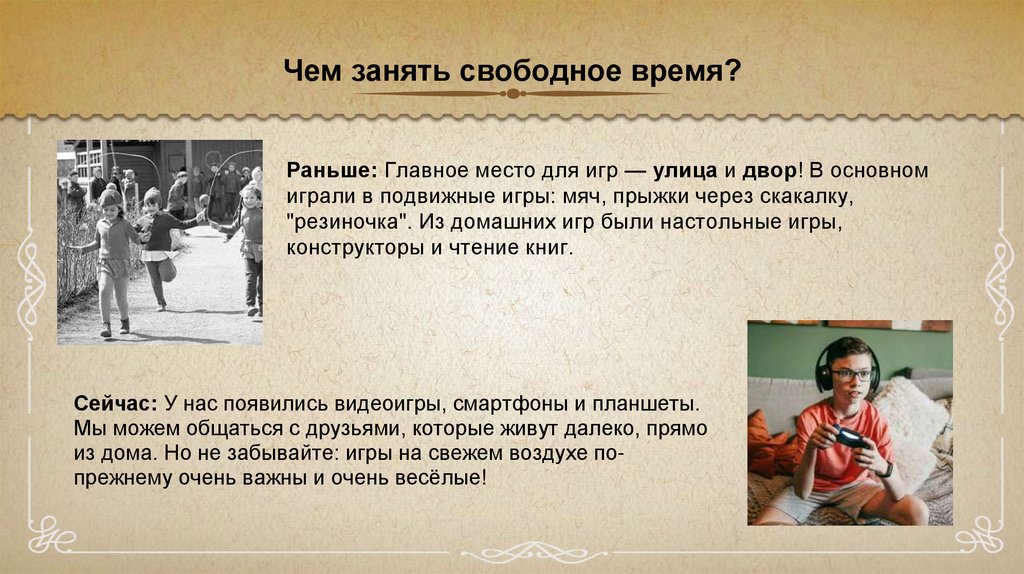 Чем занять свободное время?

Раньше: Главное место для игр — улица и двор! В основном играли в подвижные игры: мяч, прыжки через скакалку, "резиночка". Из домашних игр были настольные игры, конструкторы и чтение книг.

Сейчас: У нас появились видеоигры, смартфоны и планшеты. Мы можем общаться с друзьями, которые живут далеко, прямо из дома. Но не забывайте: игры на свежем воздухе по-прежнему очень важны и очень весёлые!